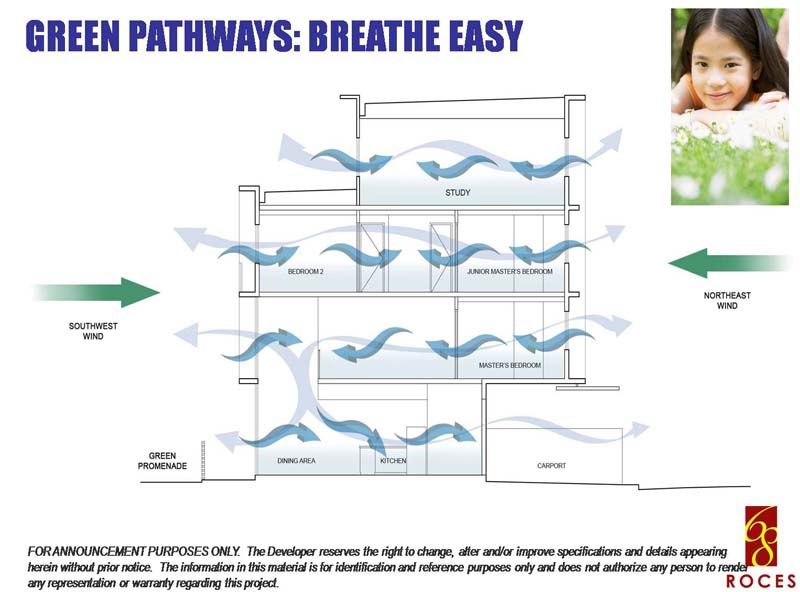 GREEN PATHWAYS: BREATHE EASY

STUDY

BEDROOM 2

JUNIOR MASTER'S BEDROOM

SOUTHWEST WIND

NORTHEAST WIND

MASTER'S BEDROOM

GREEN PROMENADE

DINING AREA

KITCHEN

CARPORT

FOR ANNOUNCEMENT PURPOSES ONLY. The Developer reserves the right to change, alter and/or improve specifications and details appearing herein without prior notice. The information in this material is for identification and reference purposes only and does not authorize any person to render any representation or warranty regarding this project.

68 ROCES